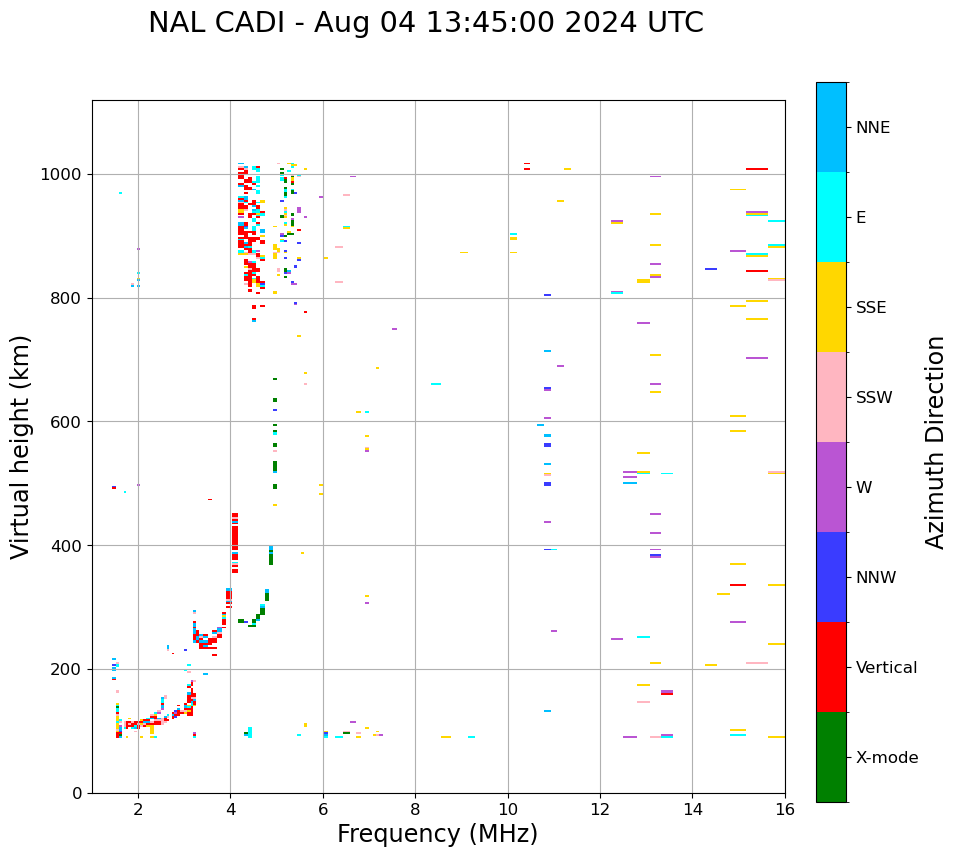 NAL CADI - Aug 04 13:45:00 2024 UTC

Virtual height (km)

1000
800
600
400
200
0

2
4
6
8
10
12
14
16

Frequency (MHz)

NNE
E
SSE
SSW
W
NNW
Vertical
X-mode

Azimuth Direction